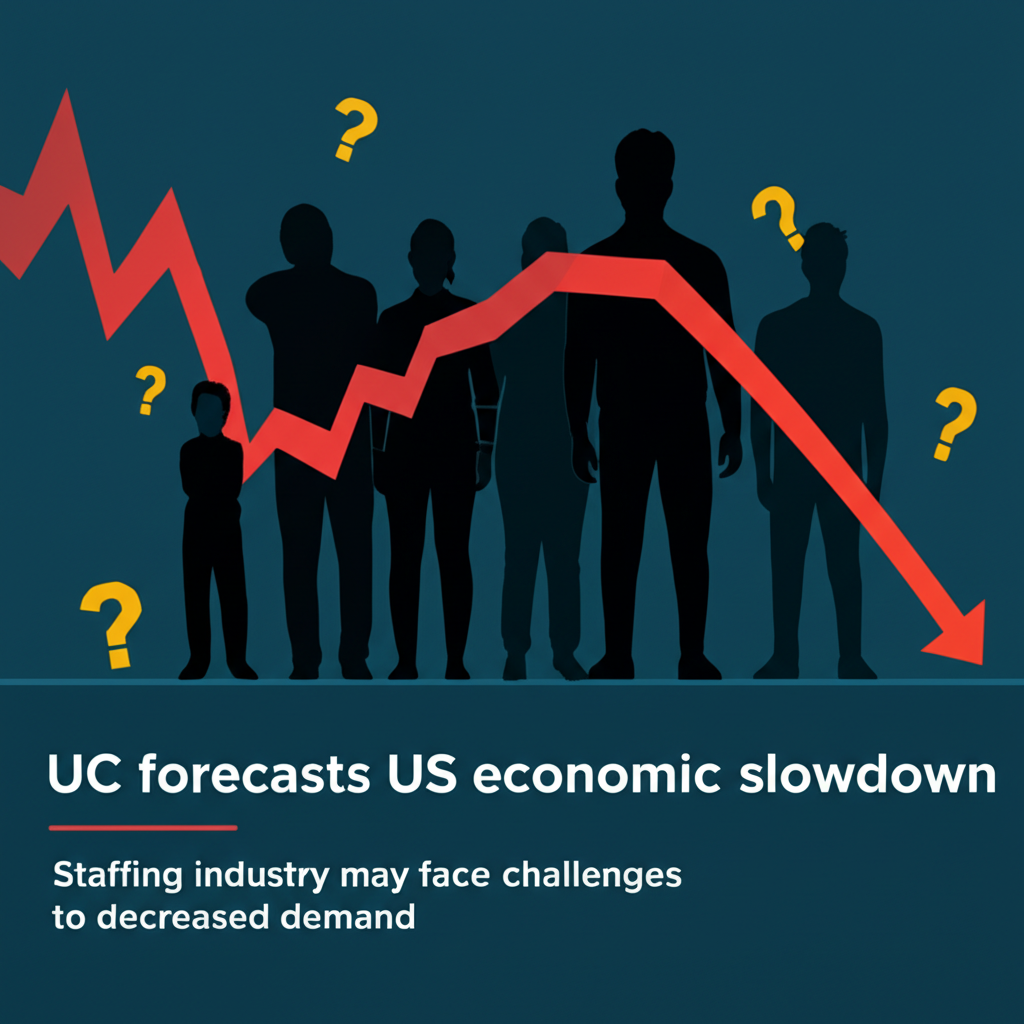 ?

?

?

?

?

UC forecasts US economic slowdown

Staffing industry may face challenges to decreased demand